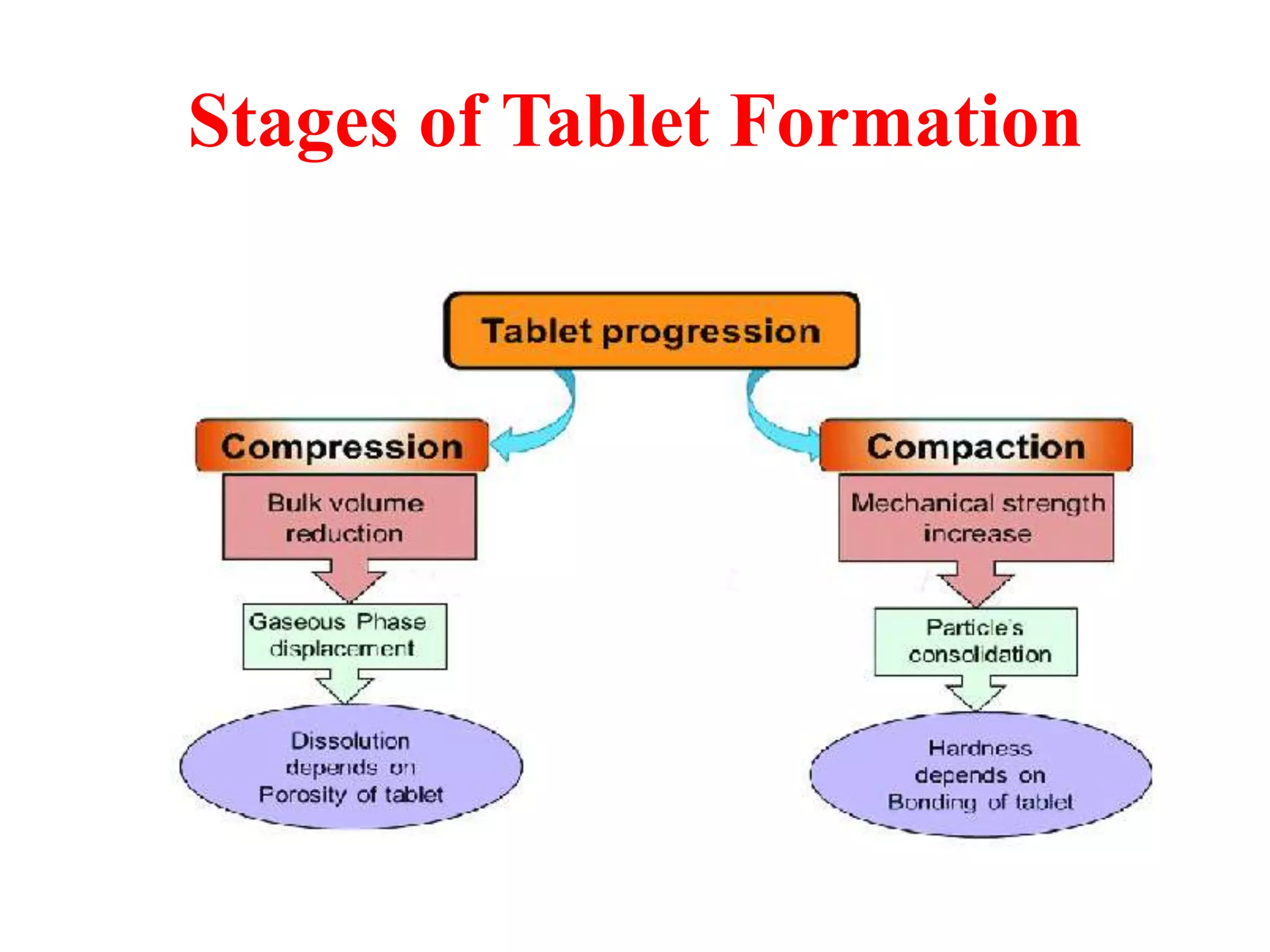 Stages of Tablet Formation

Tablet progression

Compression

Bulk volume reduction

Gaseous Phase displacement

Dissolution depends on Porosity of tablet

Compaction

Mechanical strength increase

Particle's consolidation

Hardness depends on Bonding of tablet